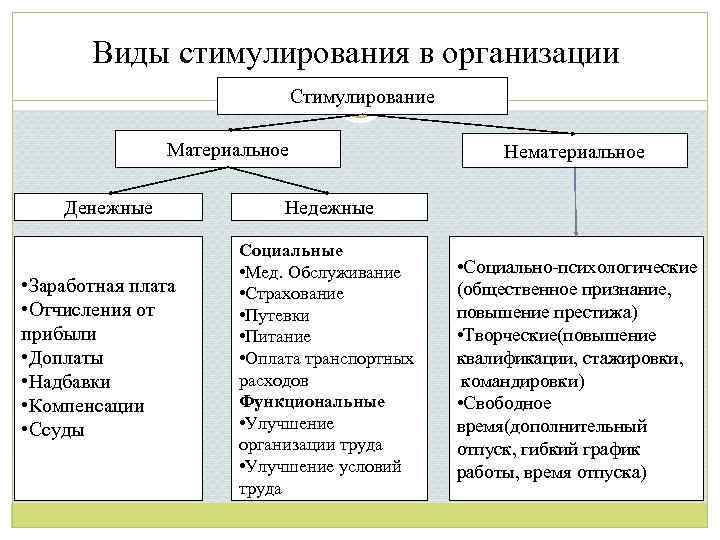 Виды стимулирования в организации

Стимулирование

Материальное

Нематериальное

Денежные

Недежные

•Заработная плата
•Отчисления от прибыли
•Доплаты
•Надбавки
•Компенсации
•Ссуды

Социальные
•Мед. Обслуживание
•Страхование
•Путевки
•Питание
•Оплата транспортных расходов
Функциональные
•Улучшение организации труда
•Улучшение условий труда

•Социально-психологические (общественное признание, повышение престижа)
•Творческие(повышение квалификации, стажировки, командировки)
•Свободное время(дополнительный отпуск, гибкий график работы, время отпуска)